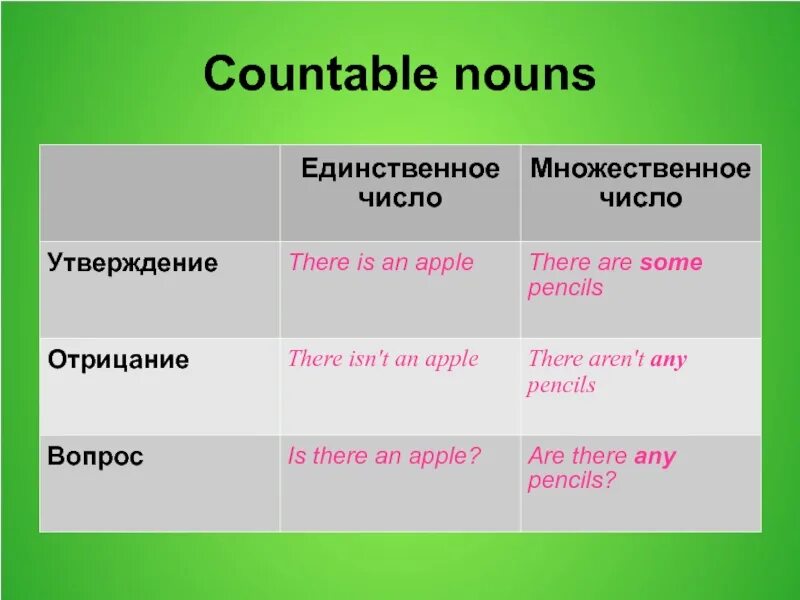 Countable nouns

| | Единственное число | Множественное число |
|---|---|---|
| Утверждение | There is an apple | There are some pencils |
| Отрицание | There isn't an apple | There aren't any pencils |
| Вопрос | Is there an apple? | Are there any pencils? |